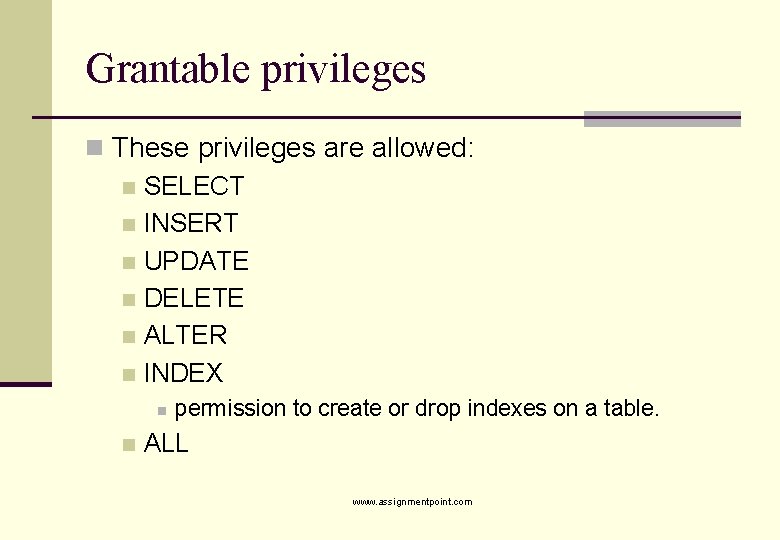 Grantable privileges

These privileges are allowed:

SELECT

INSERT

UPDATE

DELETE

ALTER

INDEX

permission to create or drop indexes on a table.

ALL

www.assignmentpoint.com